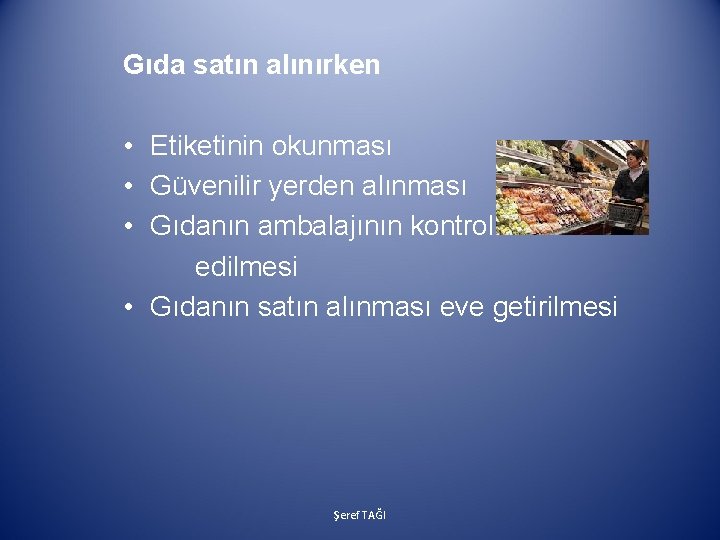 Gıda satın alınırken

• Etiketinin okunması
• Güvenilir yerden alınması
• Gıdanın ambalajının kontrol edilmesi
• Gıdanın satın alınması eve getirilmesi

Şeref TAĞI